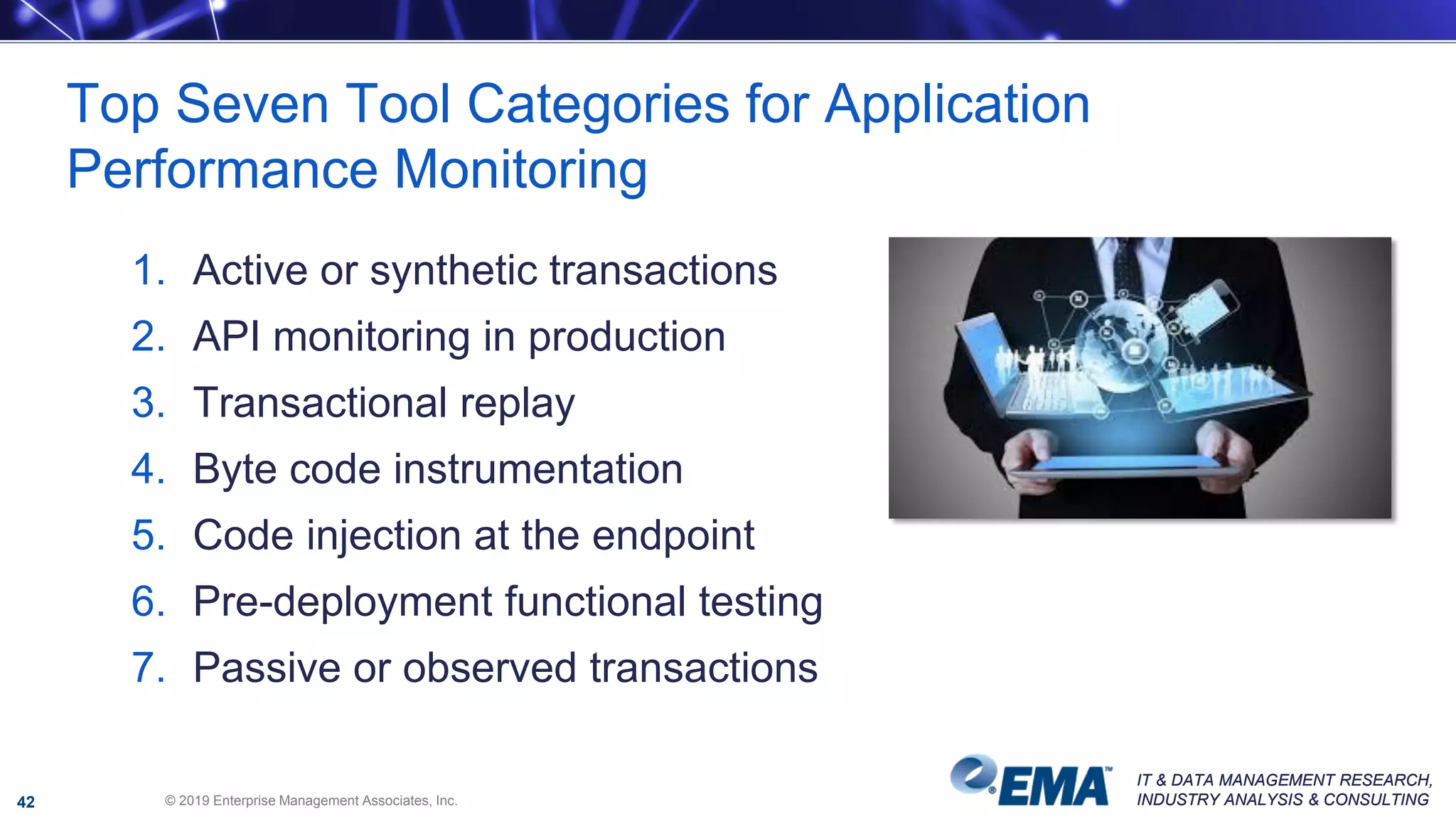 Top Seven Tool Categories for Application Performance Monitoring

1. Active or synthetic transactions
2. API monitoring in production
3. Transactional replay
4. Byte code instrumentation
5. Code injection at the endpoint
6. Pre-deployment functional testing
7. Passive or observed transactions

42

© 2019 Enterprise Management Associates, Inc.

EMA™

IT & DATA MANAGEMENT RESEARCH, INDUSTRY ANALYSIS & CONSULTING